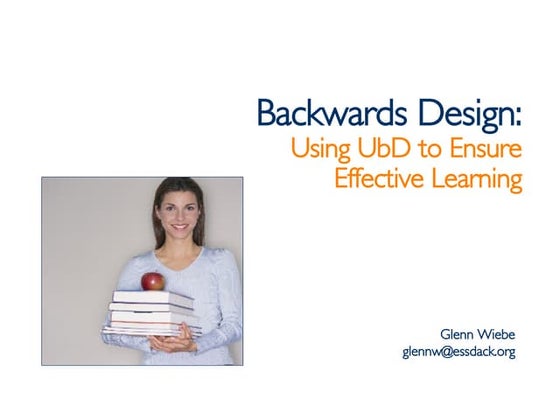 Backwards Design:
Using UbD to Ensure Effective Learning

Glenn Wiebe
glennw@essdack.org